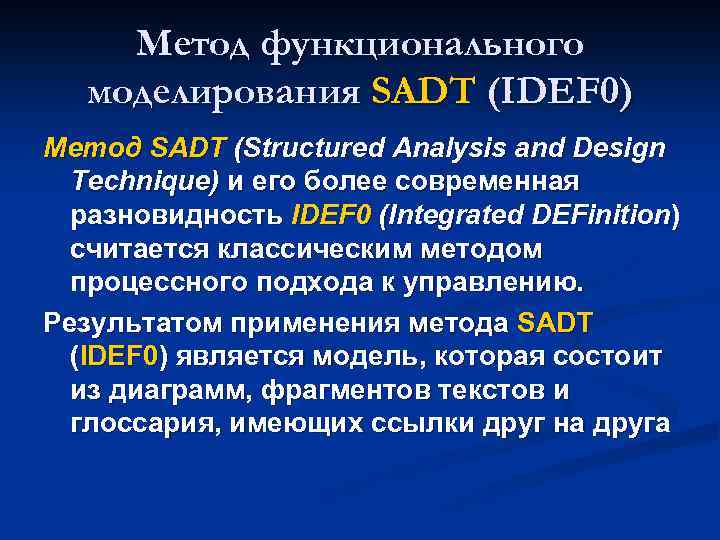 Метод функционального моделирования SADT (IDEF0)

Метод SADT (Structured Analysis and Design Technique) и его более современная разновидность IDEF0 (Integrated DEFinition) считается классическим методом процессного подхода к управлению.

Результатом применения метода SADT (IDEF0) является модель, которая состоит из диаграмм, фрагментов текстов и глоссария, имеющих ссылки друг на друга